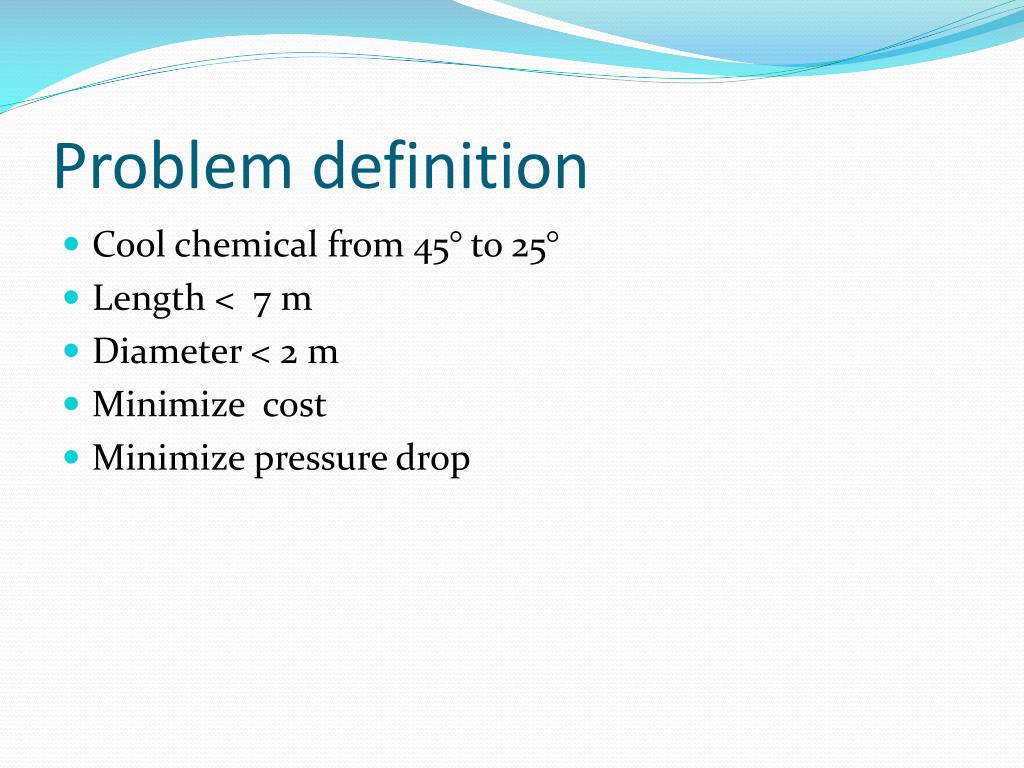 Problem definition

- Cool chemical from 45° to 25°
- Length < 7 m
- Diameter < 2 m
- Minimize cost
- Minimize pressure drop